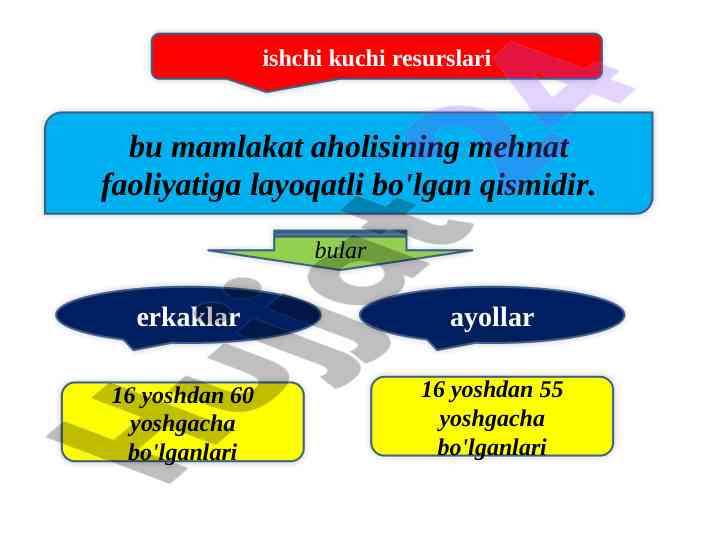 ishchi kuchi resurslari

bu mamlakat aholisining mehnat faoliyatiga layoqatli bo'lgan qismidir.

bular

erkaklar

ayollar

16 yoshdan 60 yoshgacha bo'lganlari

16 yoshdan 55 yoshgacha bo'lganlari

Hujjat24